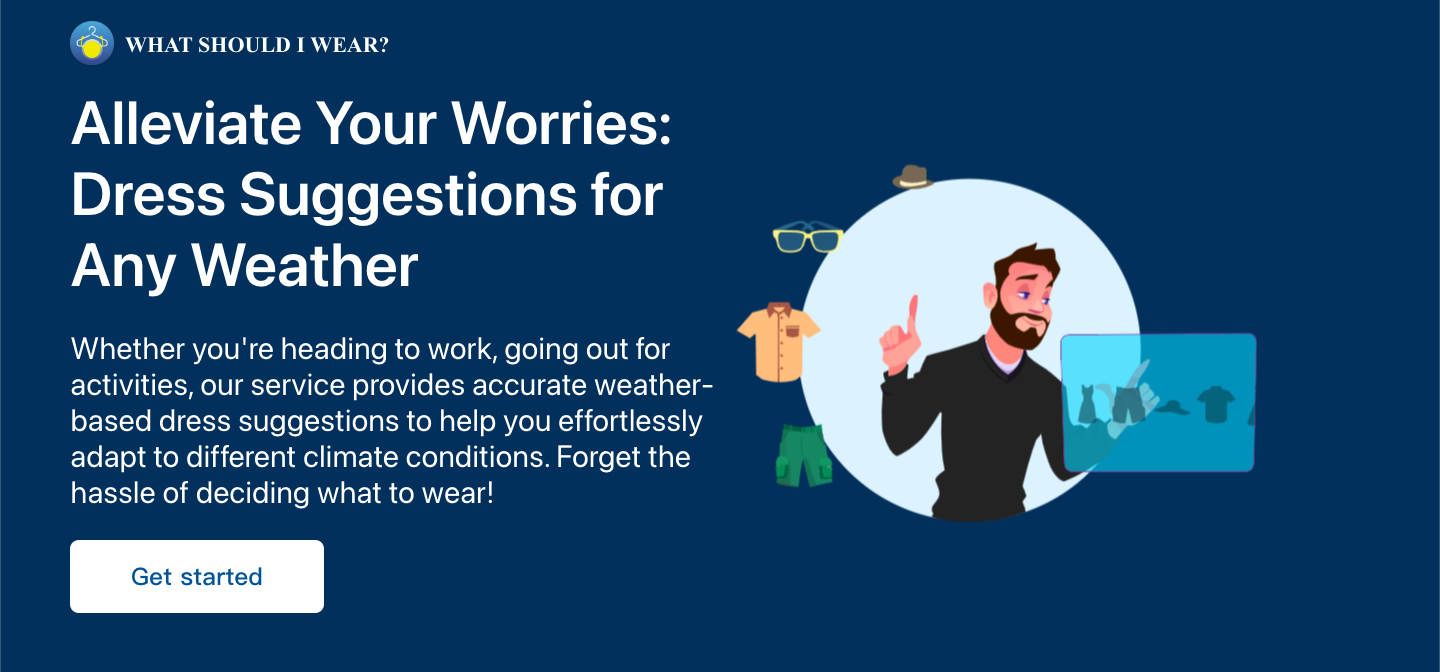 WHAT SHOULD I WEAR?

Alleviate Your Worries: Dress Suggestions for Any Weather

Whether you're heading to work, going out for activities, our service provides accurate weather-based dress suggestions to help you effortlessly adapt to different climate conditions. Forget the hassle of deciding what to wear!

Get started